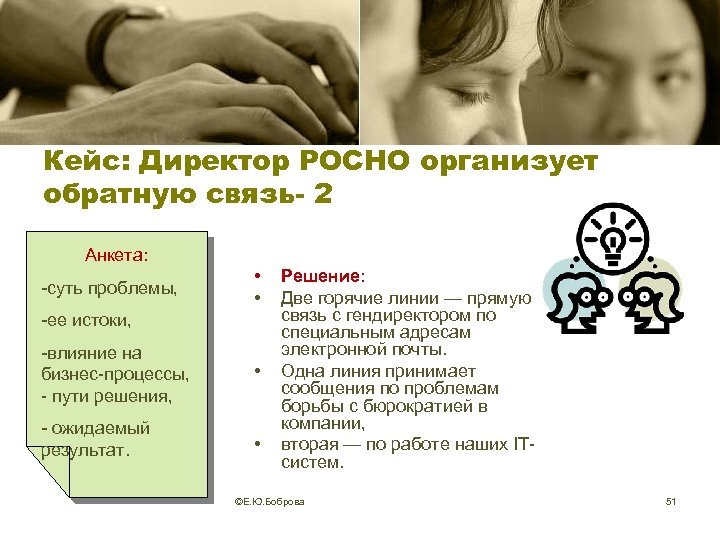 Кейс: Директор РОСНО организует обратную связь- 2

Анкета:

-суть проблемы,

-ее истоки,

-влияние на бизнес-процессы,
- пути решения,

- ожидаемый результат.

• Решение:
• Две горячие линии — прямую связь с гендиректором по специальным адресам электронной почты.
• Одна линия принимает сообщения по проблемам борьбы с бюрократией в компании,
• вторая — по работе наших IT-систем.

©Е.Ю.Боброва

51